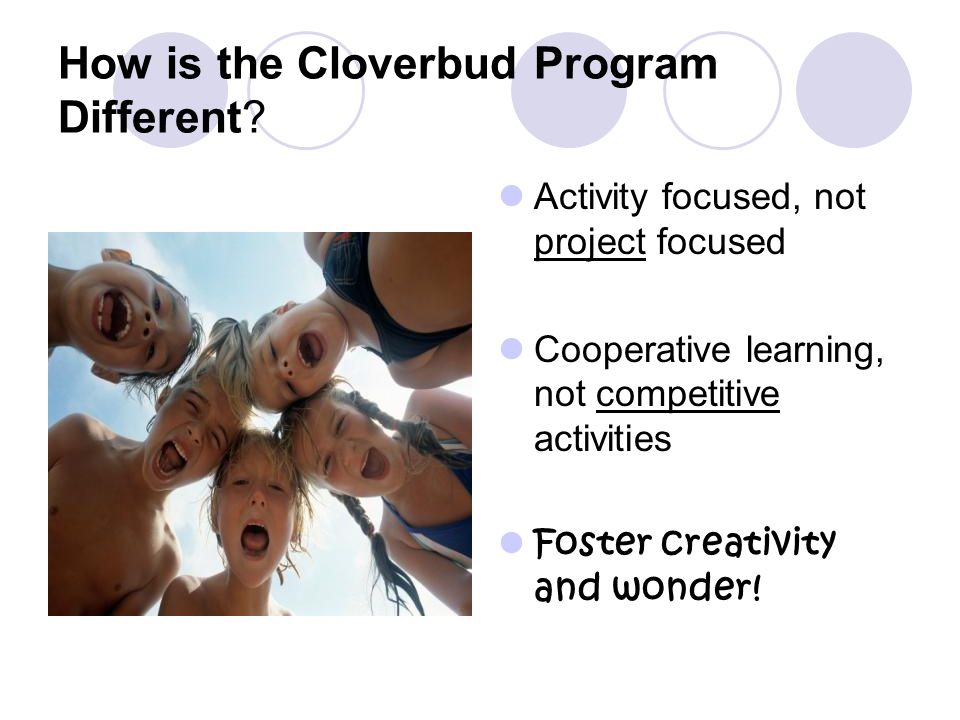 How is the Cloverbud Program Different?

Activity focused, not project focused

Cooperative learning, not competitive activities

Foster creativity and wonder!